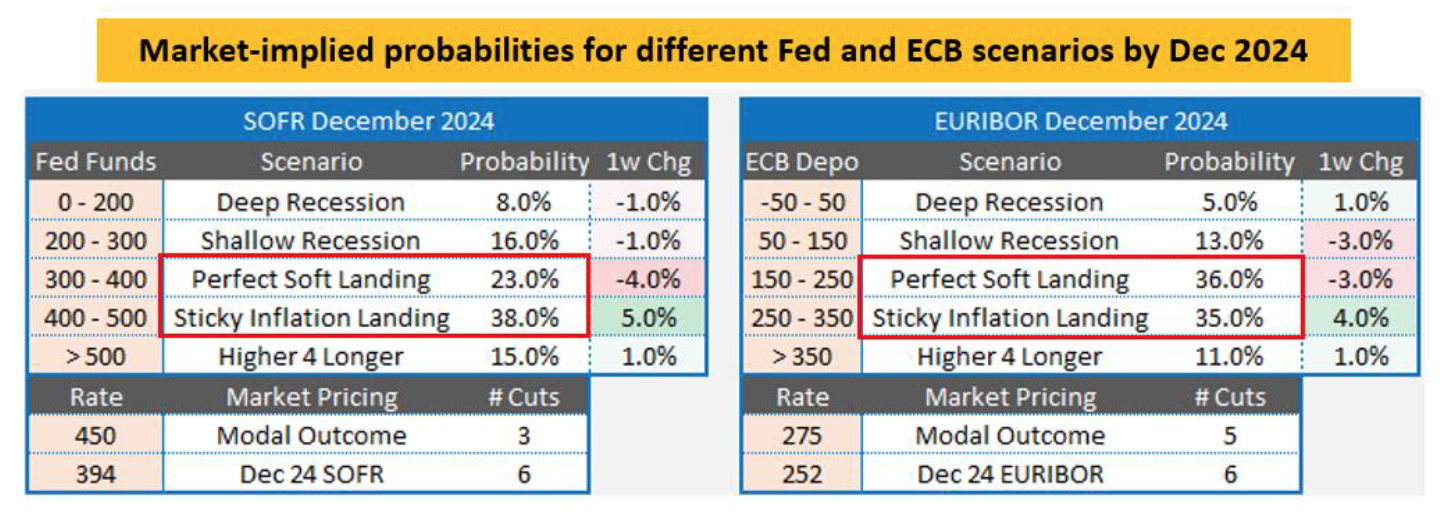 Market-implied probabilities for different Fed and ECB scenarios by Dec 2024

SOFR December 2024

| Fed Funds | Scenario | Probability | 1w Chg |
|---|---|---|---|
| 0 - 200 | Deep Recession | 8.0% | -1.0% |
| 200 - 300 | Shallow Recession | 16.0% | -1.0% |
| 300 - 400 | Perfect Soft Landing | 23.0% | -4.0% |
| 400 - 500 | Sticky Inflation Landing | 38.0% | 5.0% |
| > 500 | Higher 4 Longer | 15.0% | 1.0% |

| Rate | Market Pricing | # Cuts |
|---|---|---|
| 450 | Modal Outcome | 3 |
| 394 | Dec 24 SOFR | 6 |

EURIBOR December 2024

| ECB Depo | Scenario | Probability | 1w Chg |
|---|---|---|---|
| -50 - 50 | Deep Recession | 5.0% | 1.0% |
| 50 - 150 | Shallow Recession | 13.0% | -3.0% |
| 150 - 250 | Perfect Soft Landing | 36.0% | -3.0% |
| 250 - 350 | Sticky Inflation Landing | 35.0% | 4.0% |
| > 350 | Higher 4 Longer | 11.0% | 1.0% |

| Rate | Market Pricing | # Cuts |
|---|---|---|
| 275 | Modal Outcome | 5 |
| 252 | Dec 24 EURIBOR | 6 |